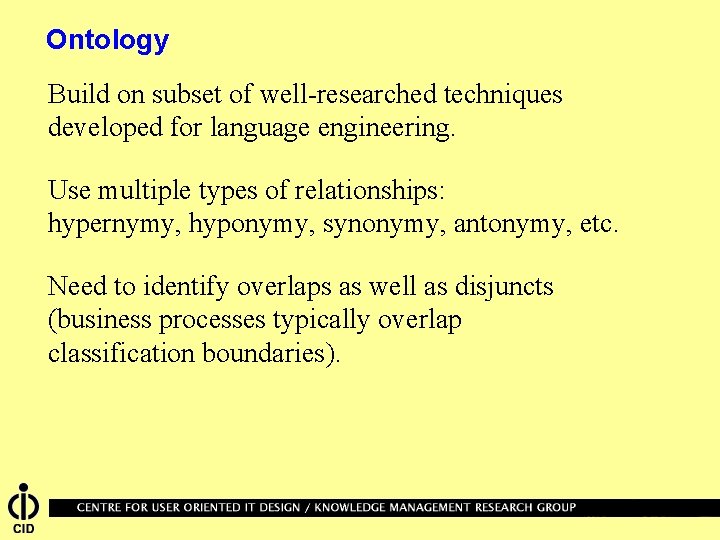 Ontology

Build on subset of well-researched techniques developed for language engineering.

Use multiple types of relationships: hypernymy, hyponymy, synonymy, antonymy, etc.

Need to identify overlaps as well as disjuncts (business processes typically overlap classification boundaries).

CID

CENTRE FOR USER ORIENTED IT DESIGN / KNOWLEDGE MANAGEMENT RESEARCH GROUP